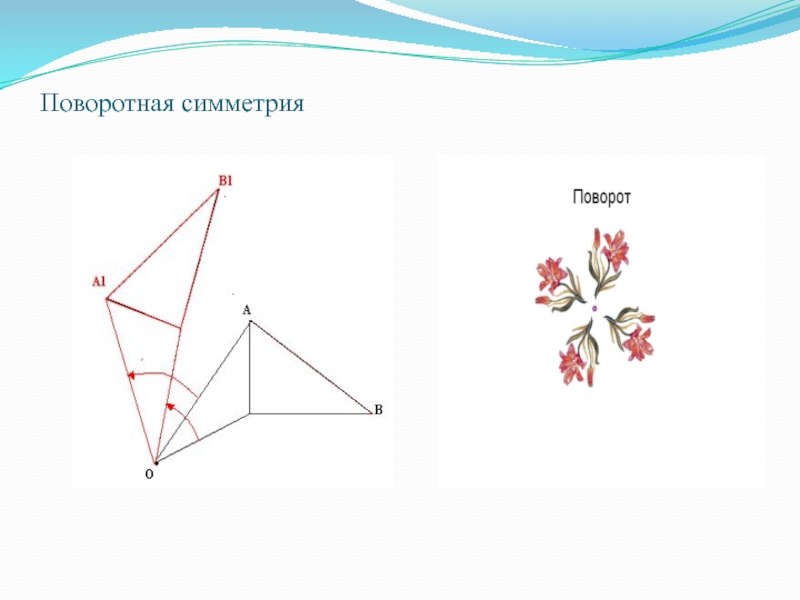 Поворотная симметрия

B1

A1

A

B

O

Поворот